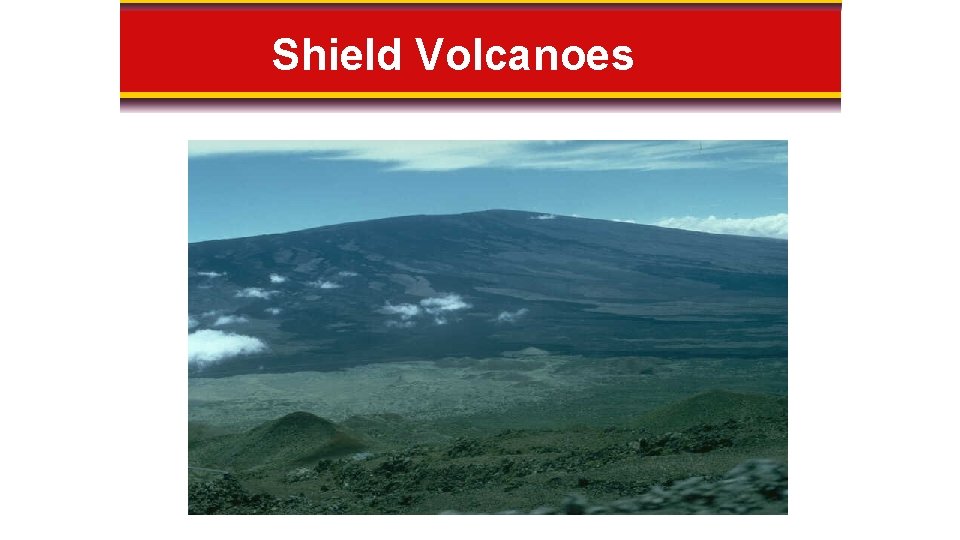 Shield Volcanoes